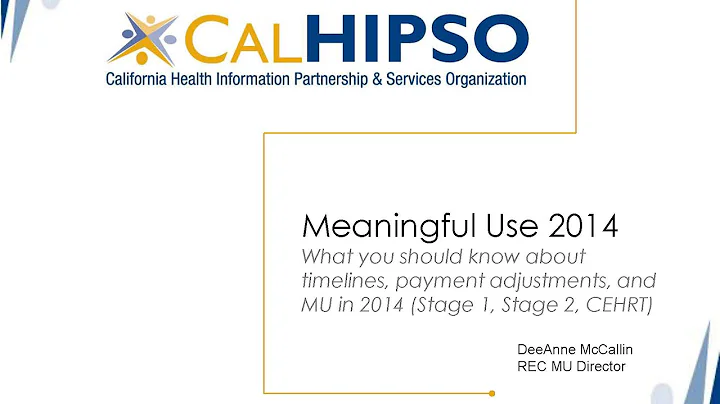 CALHIPSO
California Health Information Partnership & Services Organization

Meaningful Use 2014
What you should know about timelines, payment adjustments, and MU in 2014 (Stage 1, Stage 2, CEHRT)

DeeAnne McCallin
REC MU Director